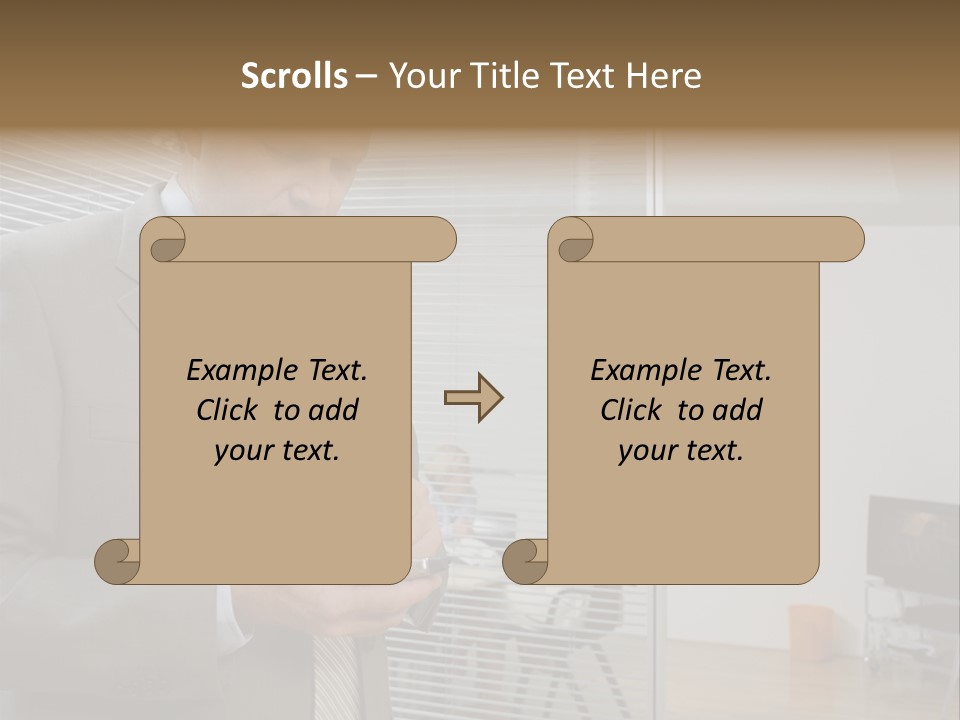 Scrolls – Your Title Text Here

Example Text. Click to add your text.

Example Text. Click to add your text.